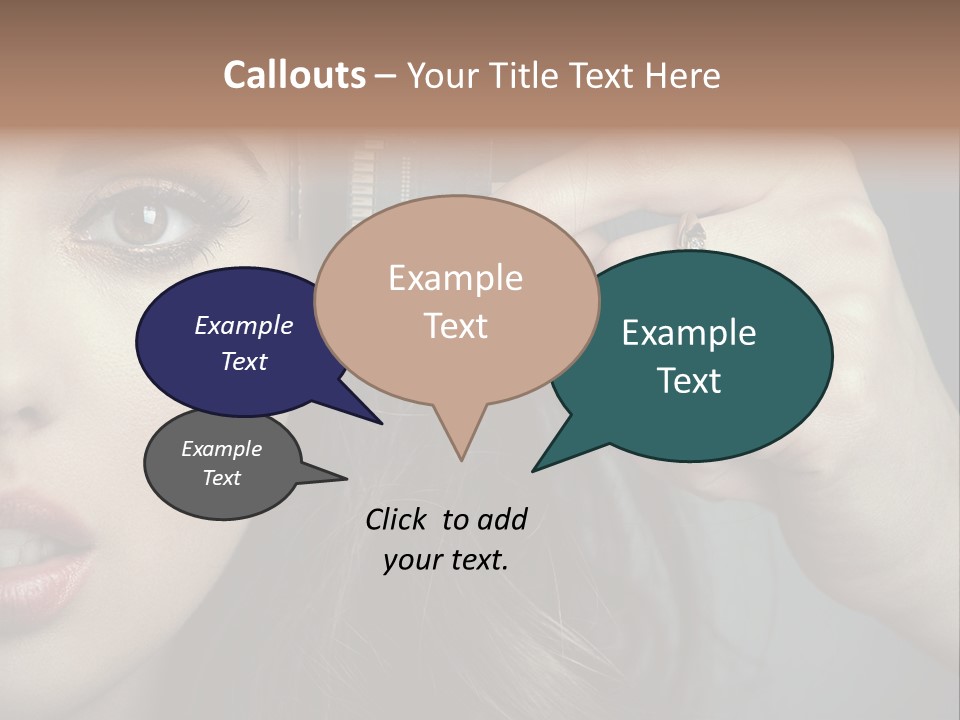 Callouts – Your Title Text Here

Example Text

Example Text

Example Text

Example Text

Click to add your text.